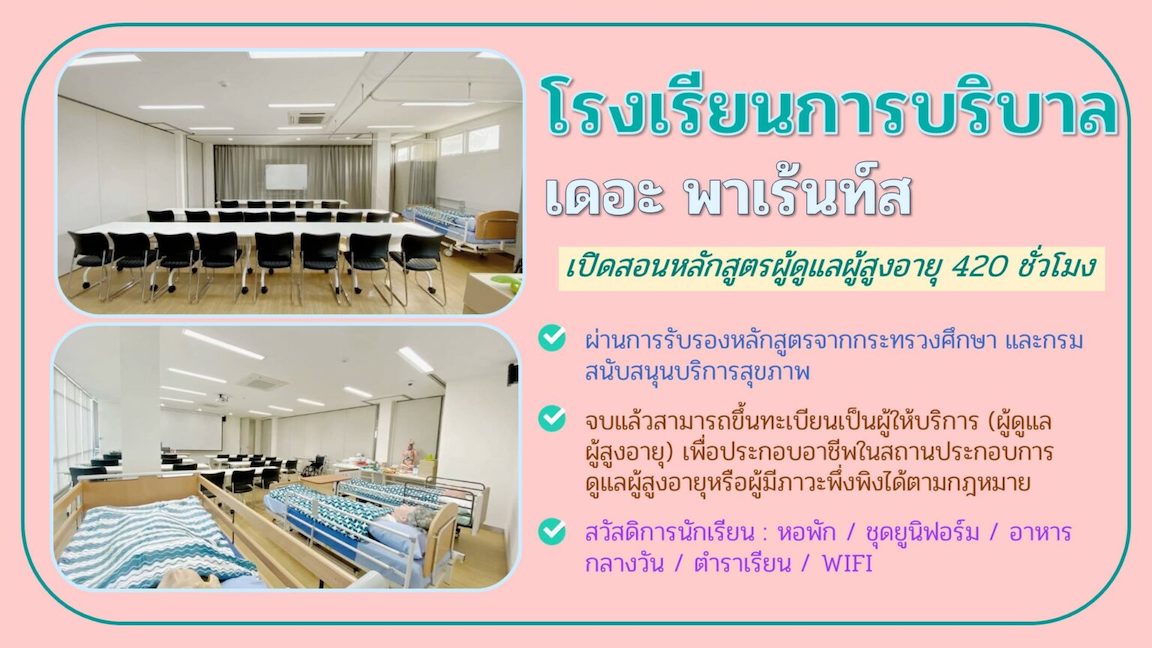 โรงเรียนการบริบาล
เดอะ พาเร้นท์ส

เปิดสอนหลักสูตรผู้ดูแลผู้สูงอายุ 420 ชั่วโมง

ผ่านการรับรองหลักสูตรจากกระทรวงศึกษา และกรมสนับสนุนบริการสุขภาพ

จบแล้วสามารถขึ้นทะเบียนเป็นผู้ให้บริการ (ผู้ดูแลผู้สูงอายุ) เพื่อประกอบอาชีพในสถานประกอบการดูแลผู้สูงอายุหรือผู้มีภาวะพึ่งพิงได้ตามกฎหมาย

สวัสดิการนักเรียน : หอพัก / ชุดยูนิฟอร์ม / อาหารกลางวัน / ตำราเรียน / WIFI